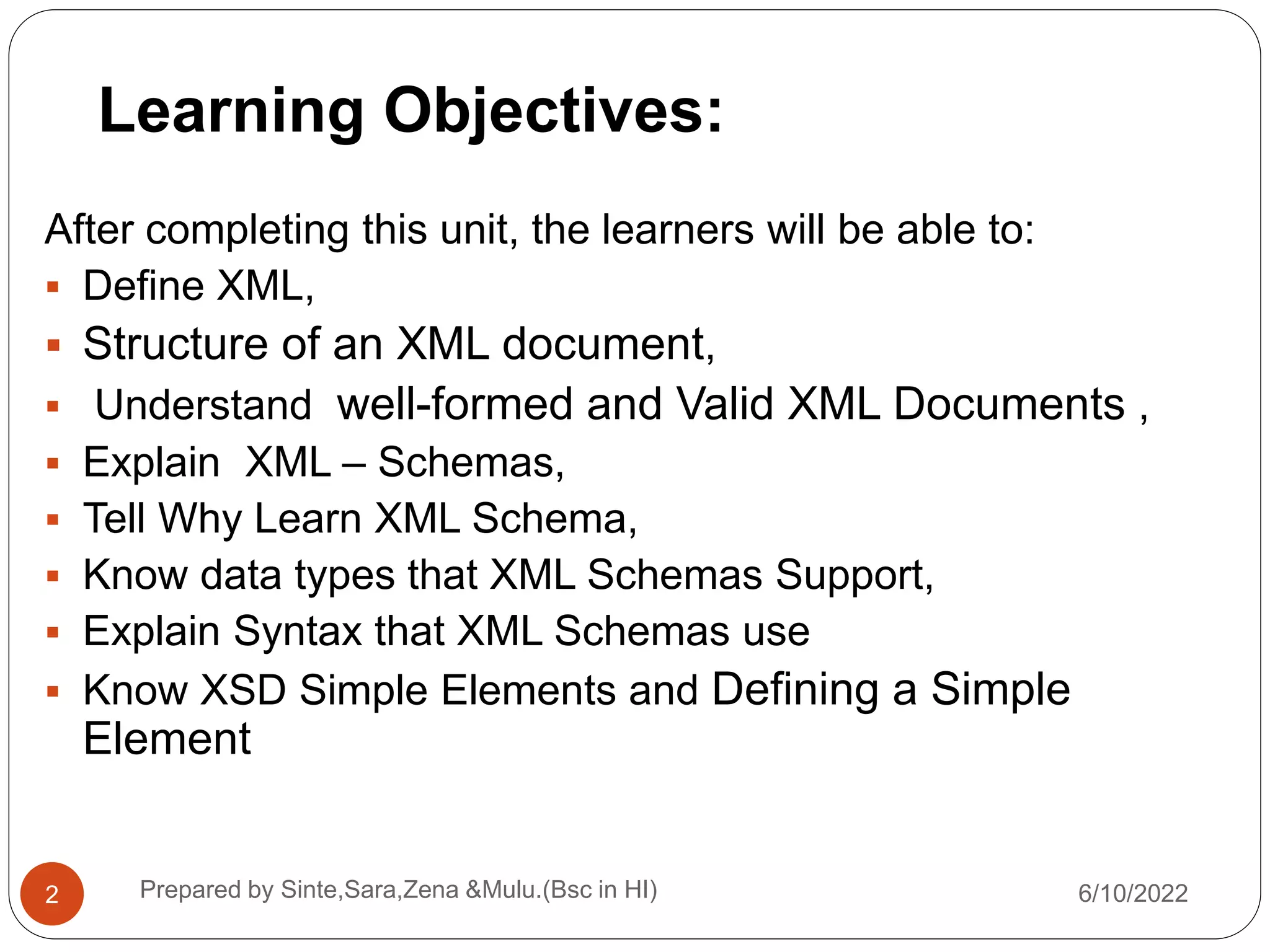 Learning Objectives:

After completing this unit, the learners will be able to:

- Define XML,
- Structure of an XML document,
- Understand well-formed and Valid XML Documents ,
- Explain XML – Schemas,
- Tell Why Learn XML Schema,
- Know data types that XML Schemas Support,
- Explain Syntax that XML Schemas use
- Know XSD Simple Elements and Defining a Simple Element

2

Prepared by Sinte,Sara,Zena &Mulu.(Bsc in HI)

6/10/2022